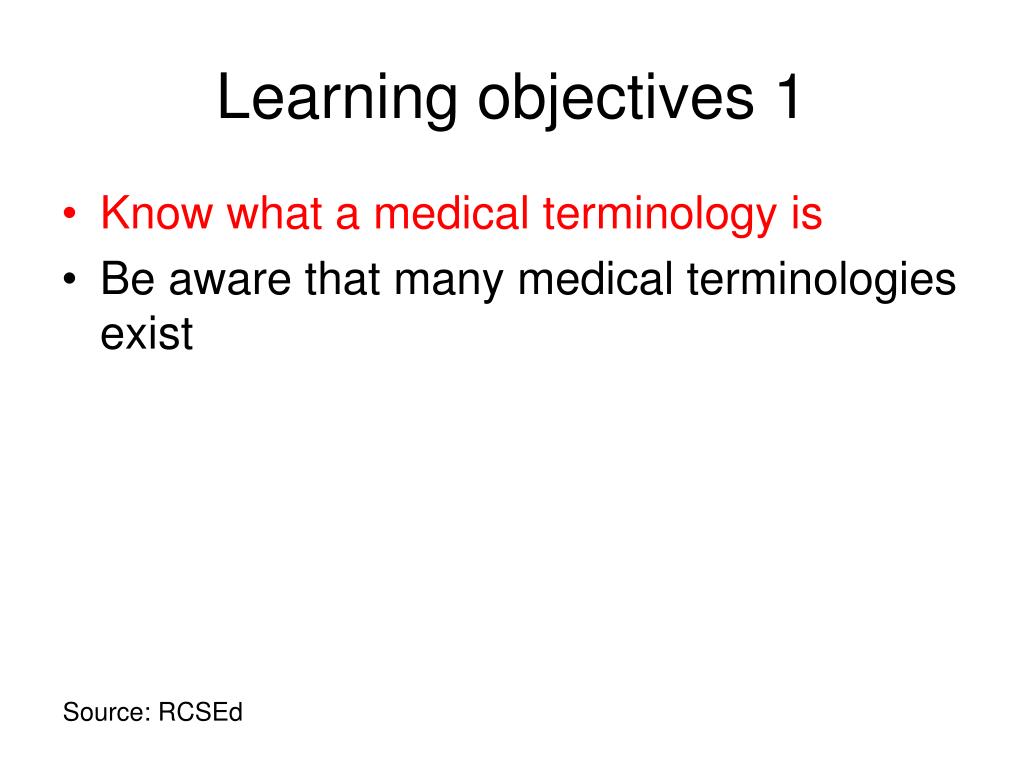 Learning objectives 1

• Know what a medical terminology is
• Be aware that many medical terminologies exist

Source: RCSEd